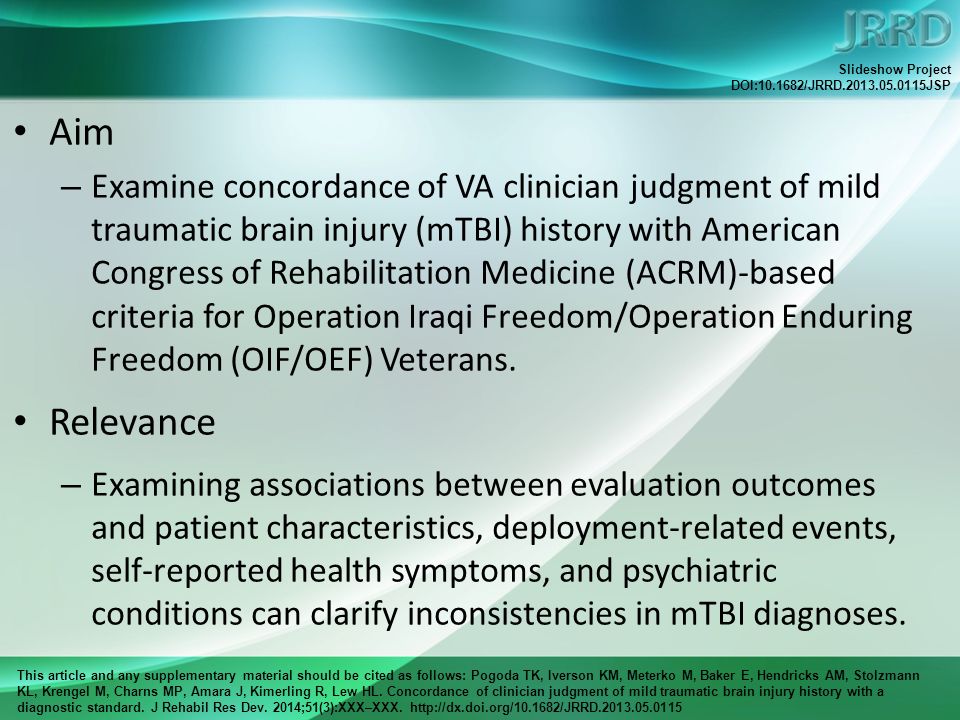 JRRD

Slideshow Project
DOI:10.1682/JRRD.2013.05.0115JSP

• Aim

– Examine concordance of VA clinician judgment of mild traumatic brain injury (mTBI) history with American Congress of Rehabilitation Medicine (ACRM)-based criteria for Operation Iraqi Freedom/Operation Enduring Freedom (OIF/OEF) Veterans.

• Relevance

– Examining associations between evaluation outcomes and patient characteristics, deployment-related events, self-reported health symptoms, and psychiatric conditions can clarify inconsistencies in mTBI diagnoses.

This article and any supplementary material should be cited as follows: Pogoda TK, Iverson KM, Meterko M, Baker E, Hendricks AM, Stolzmann KL, Krengel M, Charns MP, Amara J, Kimerling R, Lew HL. Concordance of clinician judgment of mild traumatic brain injury history with a diagnostic standard. J Rehabil Res Dev. 2014;51(3):XXX–XXX. http://dx.doi.org/10.1682/JRRD.2013.05.0115